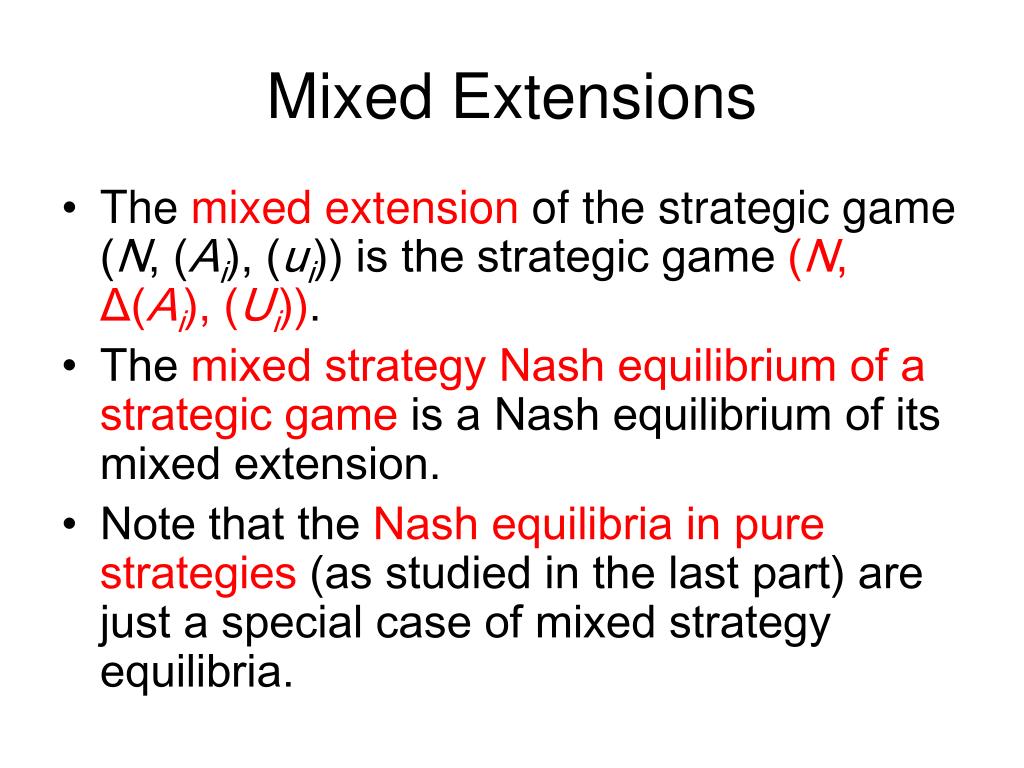 Mixed Extensions

• The mixed extension of the strategic game $(N, (A_i), (u_i))$ is the strategic game $(N, \Delta(A_i), (U_i))$.
• The mixed strategy Nash equilibrium of a strategic game is a Nash equilibrium of its mixed extension.
• Note that the Nash equilibria in pure strategies (as studied in the last part) are just a special case of mixed strategy equilibria.